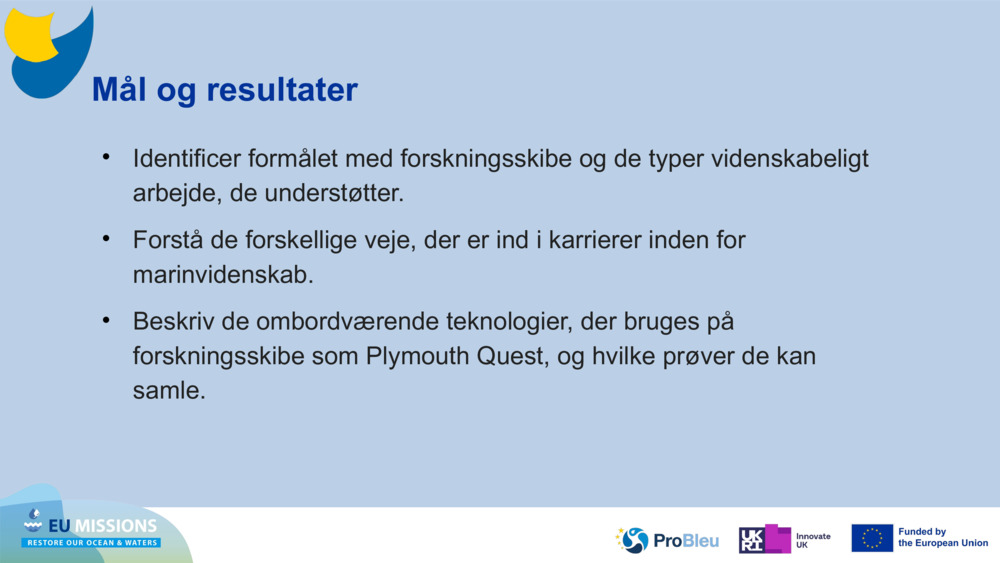 Mål og resultater

• Identificer formålet med forskningsskibe og de typer videnskabeligt arbejde, de understøtter.

• Forstå de forskellige veje, der er ind i karrierer inden for marinvidenskab.

• Beskriv de ombordværende teknologier, der bruges på forskningsskibe som Plymouth Quest, og hvilke prøver de kan samle.

EU MISSIONS
RESTORE OUR OCEAN & WATERS

ProBleu

UKRI Innovate UK

Funded by the European Union